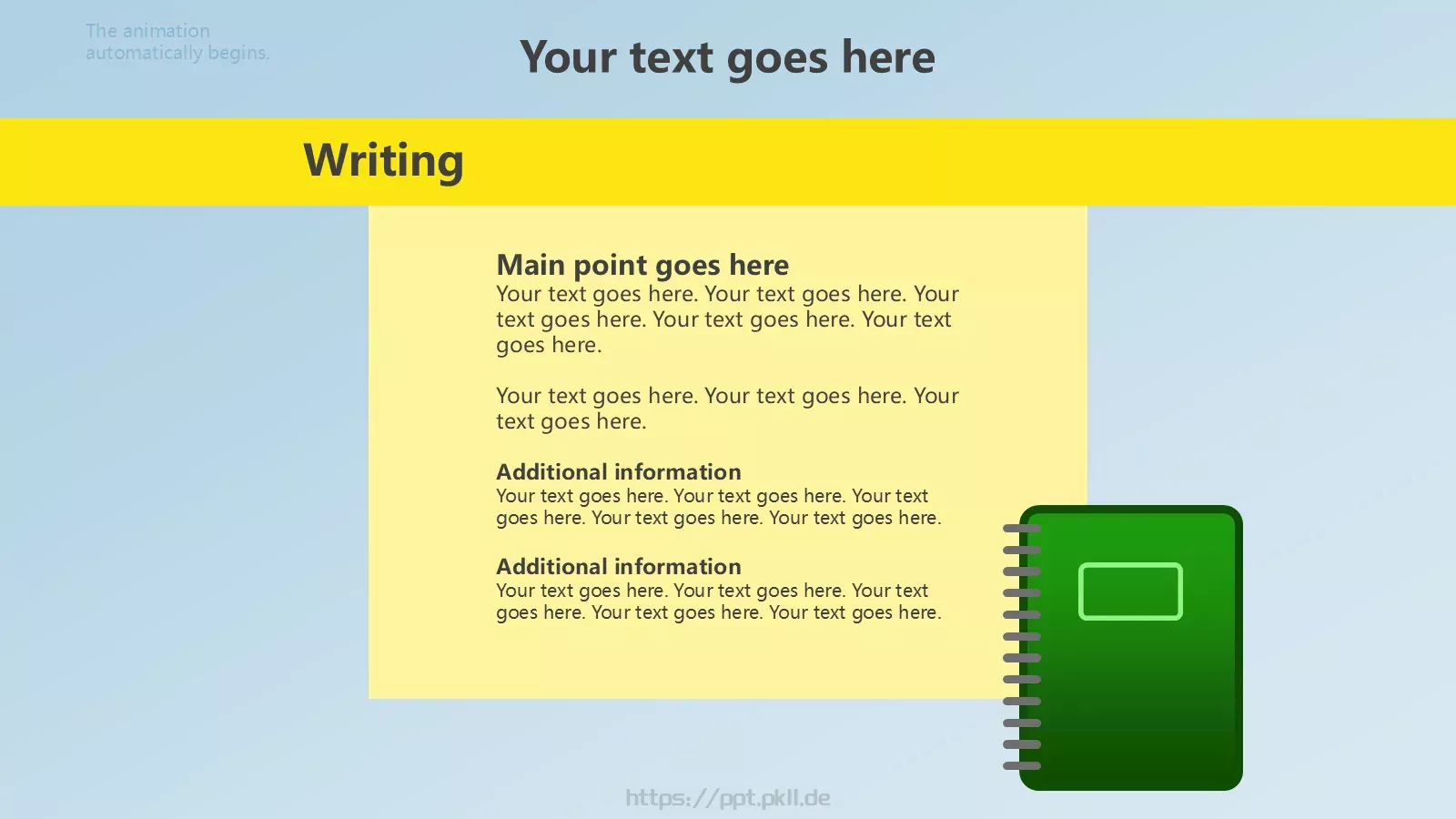 The animation automatically begins.

Your text goes here

Writing

Main point goes here
Your text goes here. Your text goes here. Your text goes here. Your text goes here. Your text goes here.

Your text goes here. Your text goes here. Your text goes here.

Additional information
Your text goes here. Your text goes here. Your text goes here. Your text goes here. Your text goes here.

Additional information
Your text goes here. Your text goes here. Your text goes here. Your text goes here. Your text goes here.

https://ppt.pkll.de